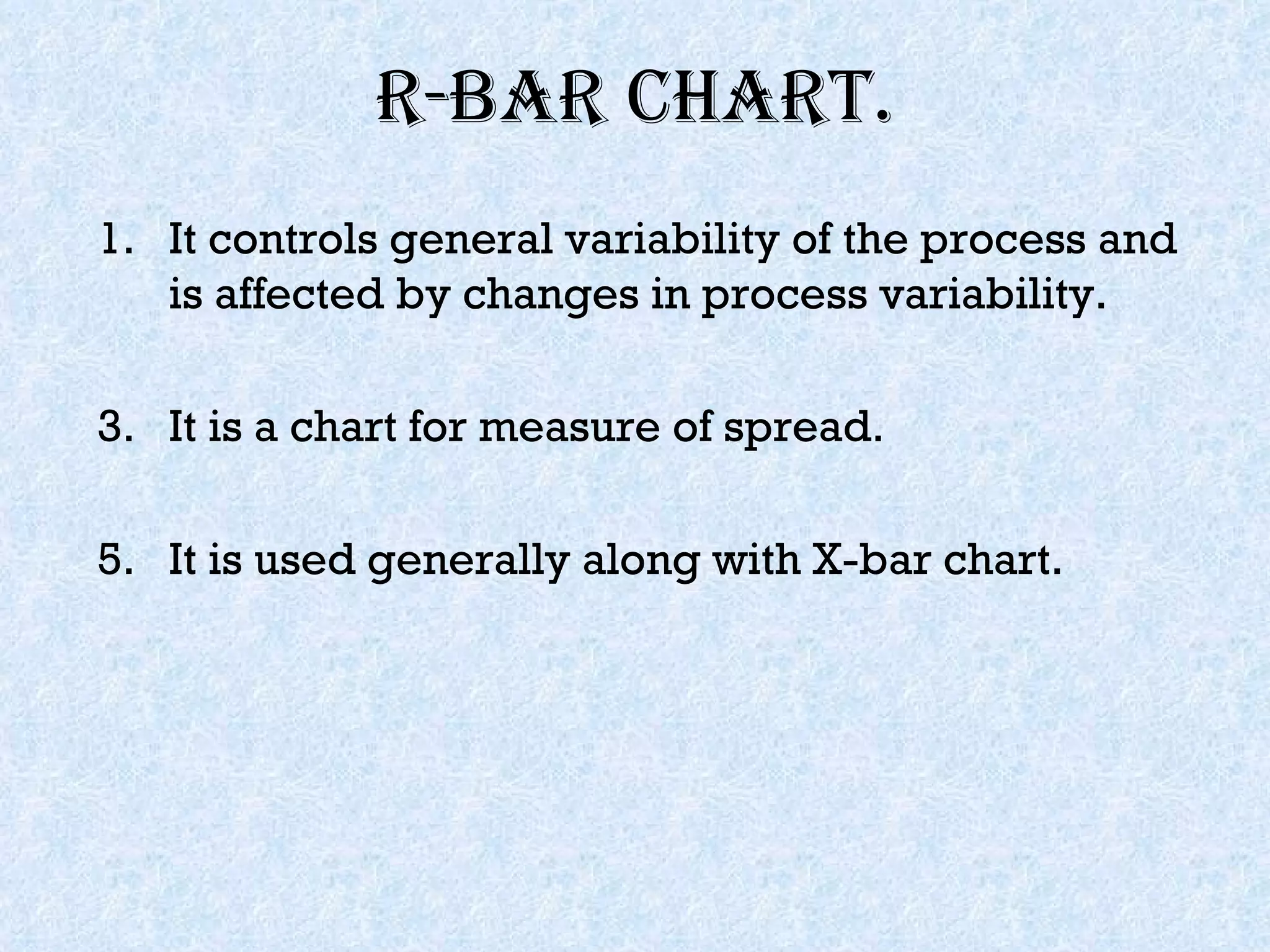 R-BAR CHART.

1. It controls general variability of the process and is affected by changes in process variability.

3. It is a chart for measure of spread.

5. It is used generally along with X-bar chart.